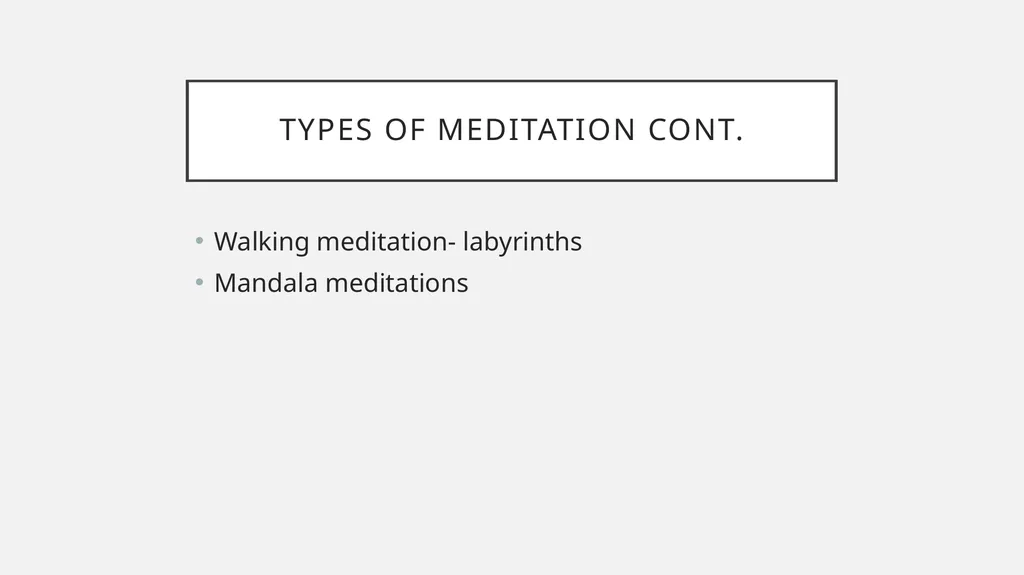 TYPES OF MEDITATION CONT.

• Walking meditation- labyrinths
• Mandala meditations